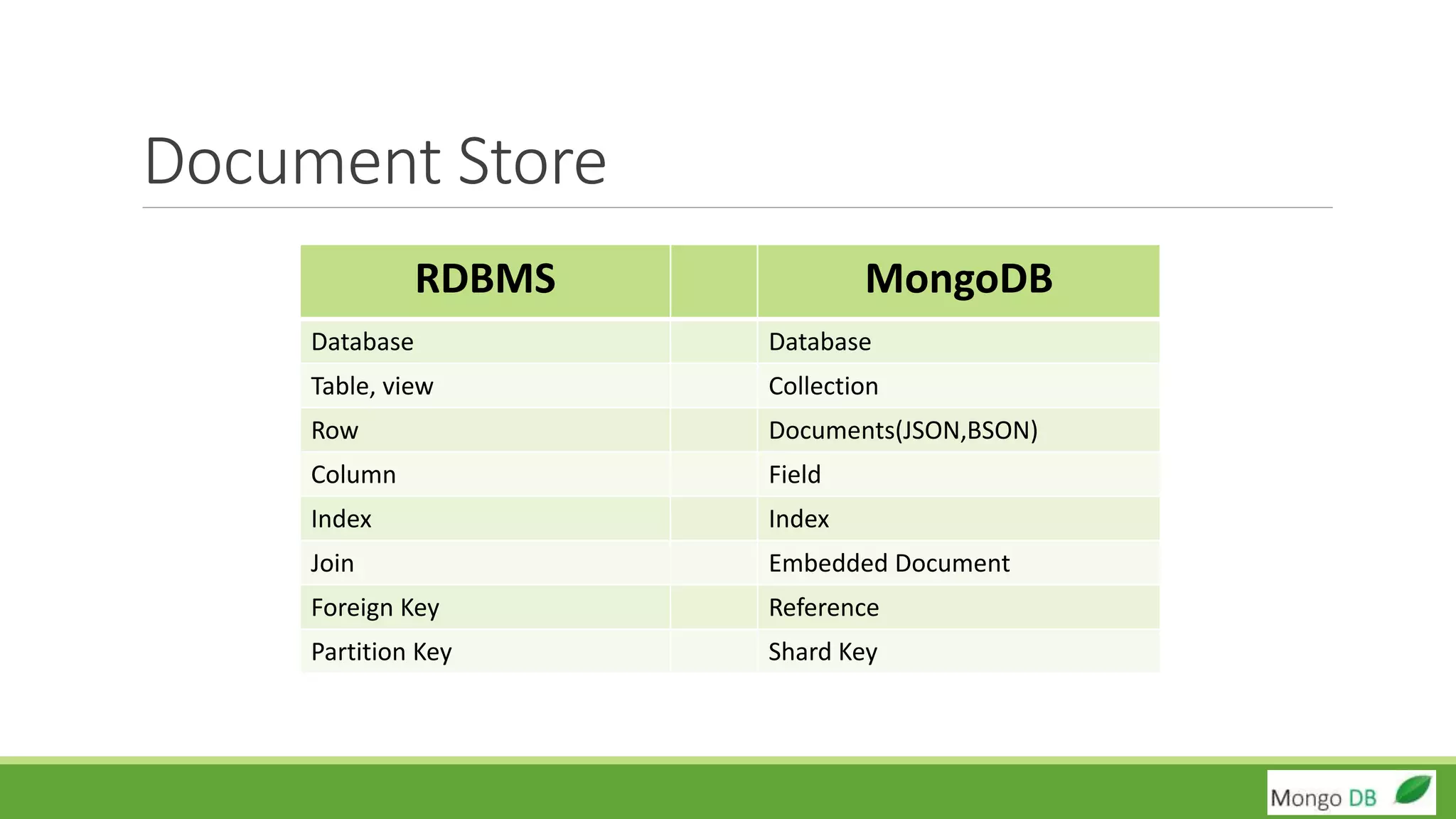 Document Store

| RDBMS | | MongoDB |
|---|---|---|
| Database | | Database |
| Table, view | | Collection |
| Row | | Documents(JSON,BSON) |
| Column | | Field |
| Index | | Index |
| Join | | Embedded Document |
| Foreign Key | | Reference |
| Partition Key | | Shard Key |

Mongo DB